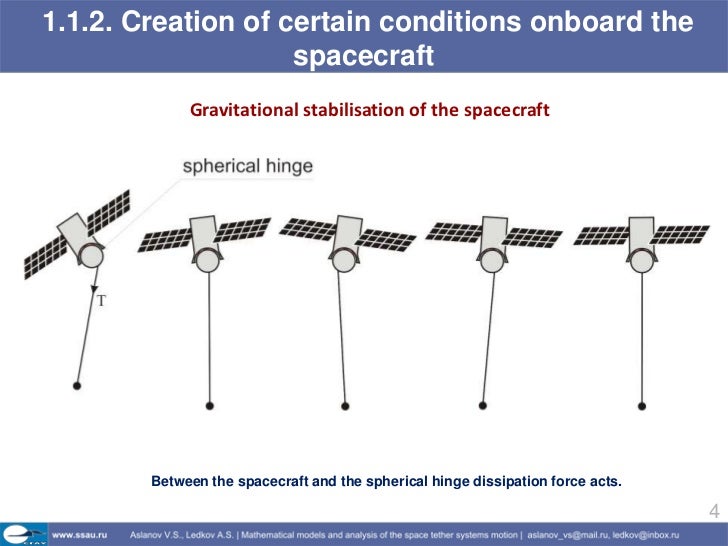 1.1.2. Creation of certain conditions onboard the spacecraft

Gravitational stabilisation of the spacecraft

spherical hinge

T

Between the spacecraft and the spherical hinge dissipation force acts.

4

www.ssau.ru Aslanov V.S., Ledkov A.S. | Mathematical models and analysis of the space tether systems motion | aslanov_vs@mail.ru, ledkov@inbox.ru